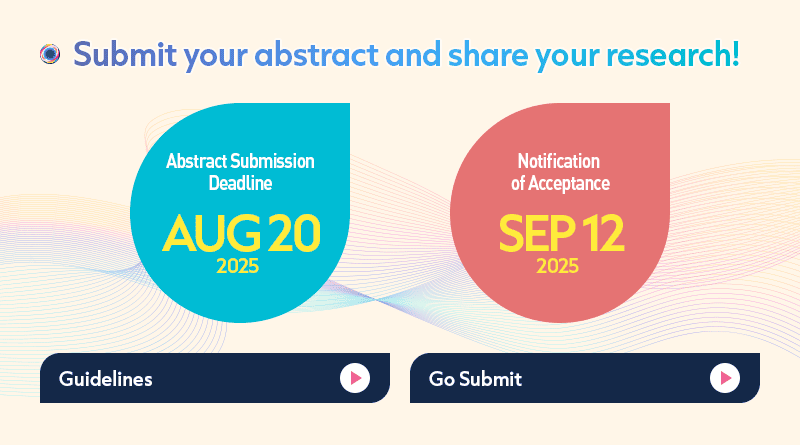 Submit your abstract and share your research!

Abstract Submission Deadline
AUG 20
2025

Notification of Acceptance
SEP 12
2025

Guidelines

Go Submit